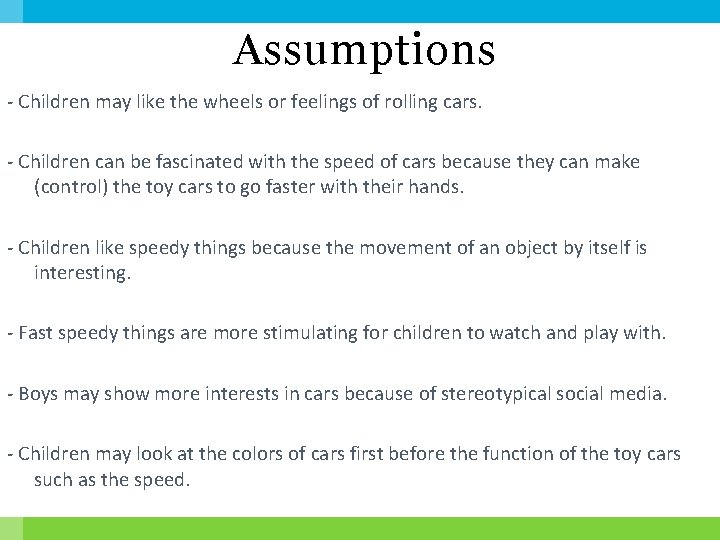 Assumptions

- Children may like the wheels or feelings of rolling cars.

- Children can be fascinated with the speed of cars because they can make (control) the toy cars to go faster with their hands.

- Children like speedy things because the movement of an object by itself is interesting.

- Fast speedy things are more stimulating for children to watch and play with.

- Boys may show more interests in cars because of stereotypical social media.

- Children may look at the colors of cars first before the function of the toy cars such as the speed.